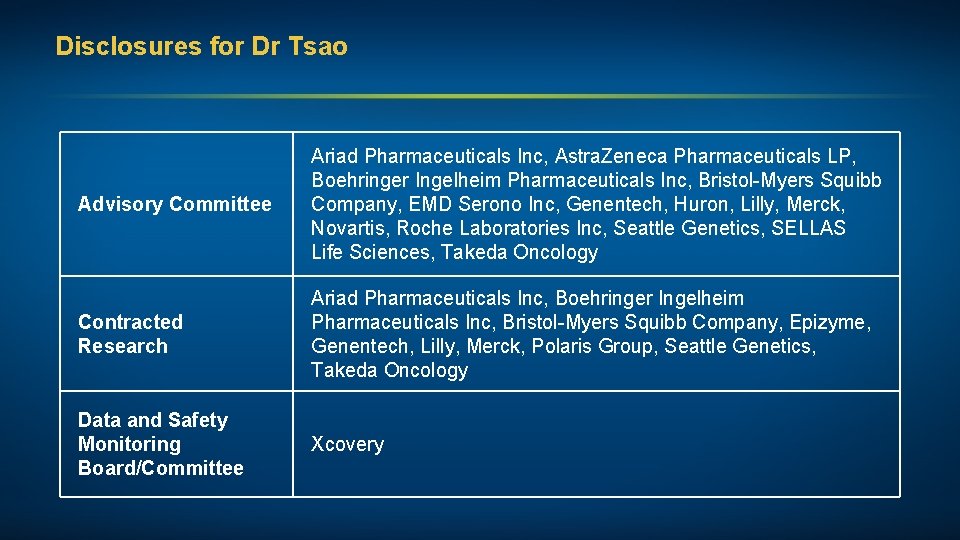 Disclosures for Dr Tsao

| | |
|---|---|
| Advisory Committee | Ariad Pharmaceuticals Inc, AstraZeneca Pharmaceuticals LP, Boehringer Ingelheim Pharmaceuticals Inc, Bristol-Myers Squibb Company, EMD Serono Inc, Genentech, Huron, Lilly, Merck, Novartis, Roche Laboratories Inc, Seattle Genetics, SELLAS Life Sciences, Takeda Oncology |
| Contracted Research | Ariad Pharmaceuticals Inc, Boehringer Ingelheim Pharmaceuticals Inc, Bristol-Myers Squibb Company, Epizyme, Genentech, Lilly, Merck, Polaris Group, Seattle Genetics, Takeda Oncology |
| Data and Safety Monitoring Board/Committee | Xcovery |